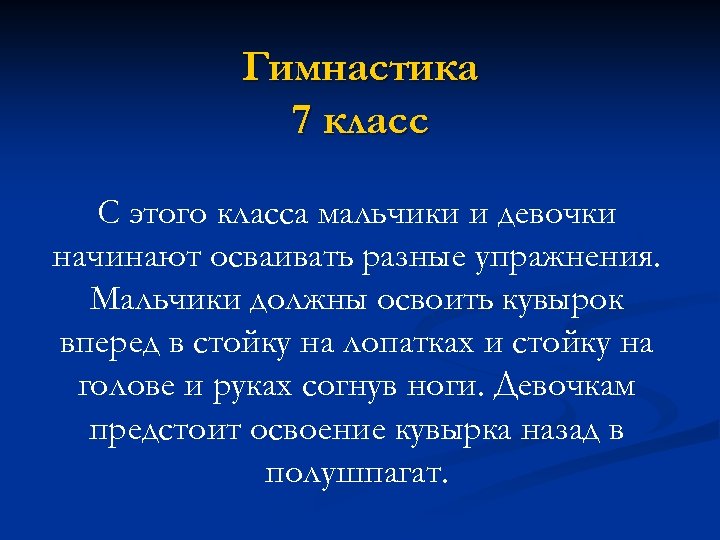 Гимнастика
7 класс

С этого класса мальчики и девочки начинают осваивать разные упражнения. Мальчики должны освоить кувырок вперед в стойку на лопатках и стойку на голове и руках согнув ноги. Девочкам предстоит освоение кувырка назад в полушпагат.